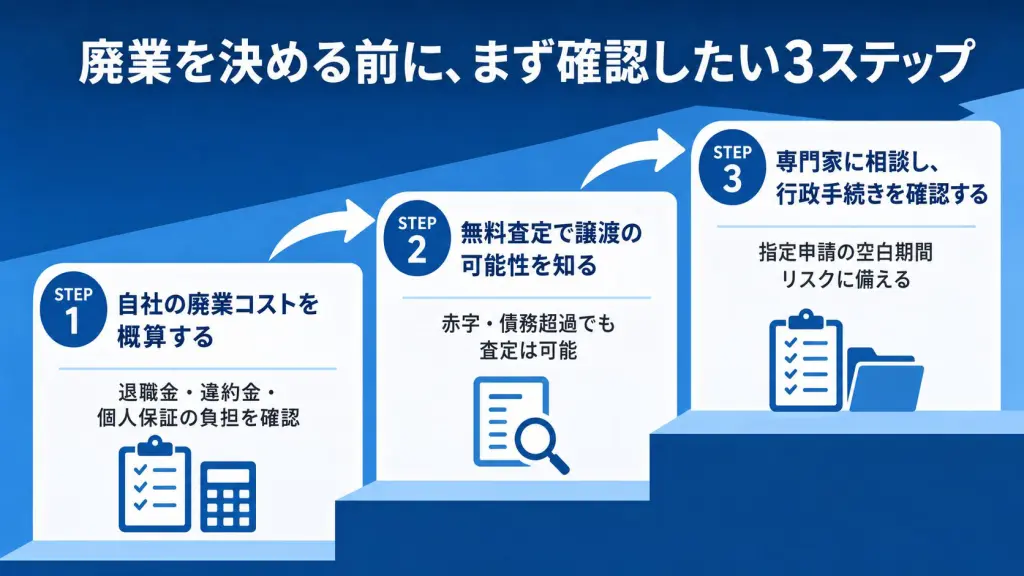 廃業を決める前に、まず確認したい3ステップ

STEP 1
自社の廃業コストを概算する

退職金・違約金・個人保証の負担を確認

STEP 2
無料査定で譲渡の可能性を知る

赤字・債務超過でも査定は可能

STEP 3
専門家に相談し、行政手続きを確認する

指定申請の空白期間リスクに備える